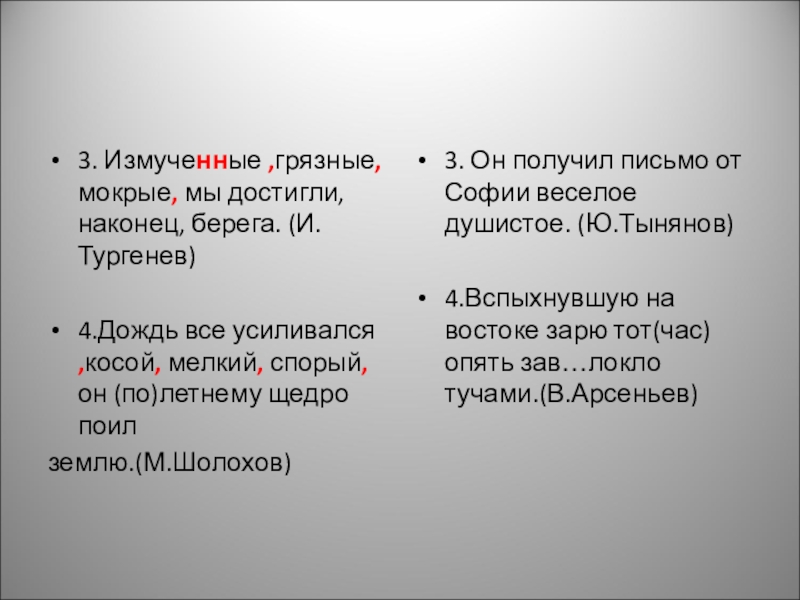 • 3. Измученные ,грязные, мокрые, мы достигли, наконец, берега. (И. Тургенев)

• 4.Дождь все усиливался ,косой, мелкий, спорый, он (по)летнему щедро поил
землю.(М.Шолохов)

• 3. Он получил письмо от Софии веселое душистое. (Ю.Тынянов)

• 4.Вспыхнувшую на востоке зарю тот(час) опять зав…локло тучами.(В.Арсеньев)